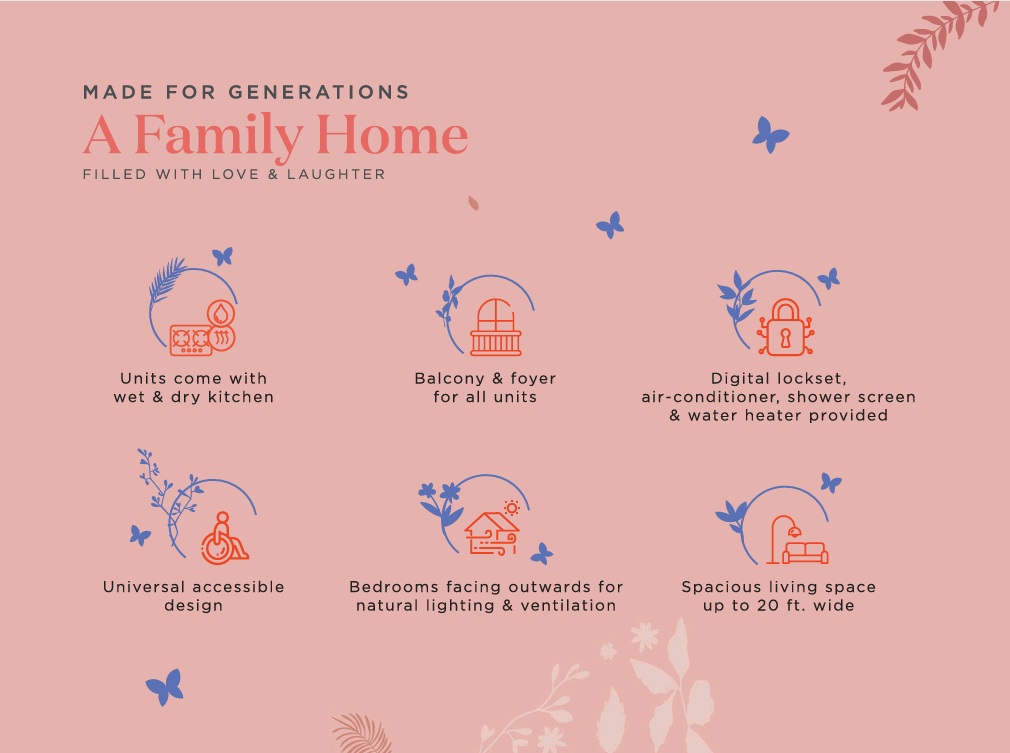 MADE FOR GENERATIONS
A Family Home
FILLED WITH LOVE & LAUGHTER

Units come with wet & dry kitchen

Balcony & foyer for all units

Digital lockset, air-conditioner, shower screen & water heater provided

Universal accessible design

Bedrooms facing outwards for natural lighting & ventilation

Spacious living space up to 20 ft. wide